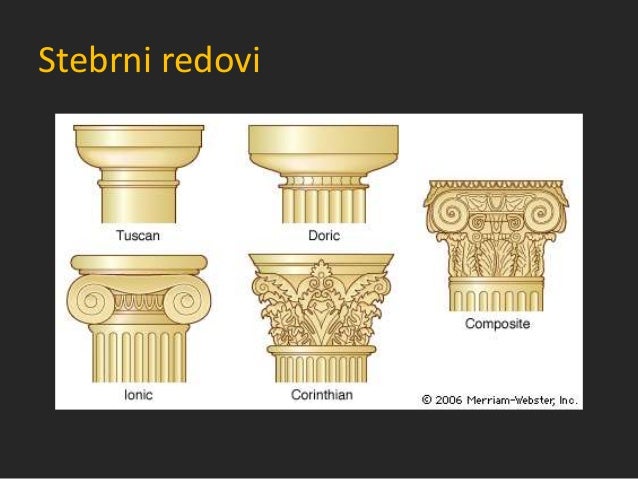 Stebrni redovi

Tuscan

Doric

Composite

Ionic

Corinthian

© 2006 Merriam-Webster, Inc.